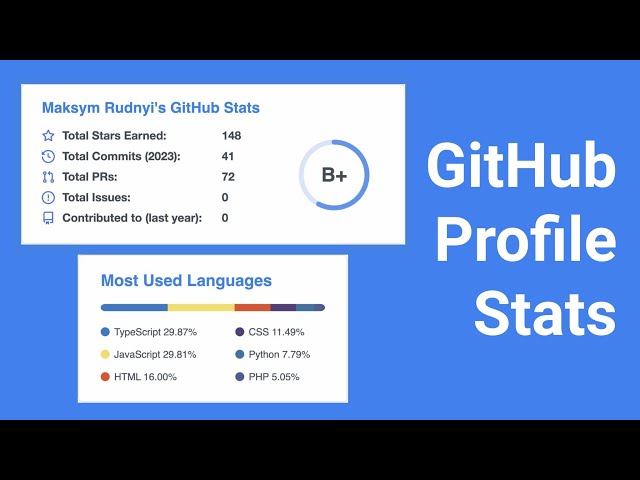 Maksym Rudnyi's GitHub Stats

Total Stars Earned: 148
Total Commits (2023): 41
Total PRs: 72
Total Issues: 0
Contributed to (last year): 0

B+

Most Used Languages

TypeScript 29.87%
JavaScript 29.81%
HTML 16.00%
CSS 11.49%
Python 7.79%
PHP 5.05%

GitHub Profile Stats